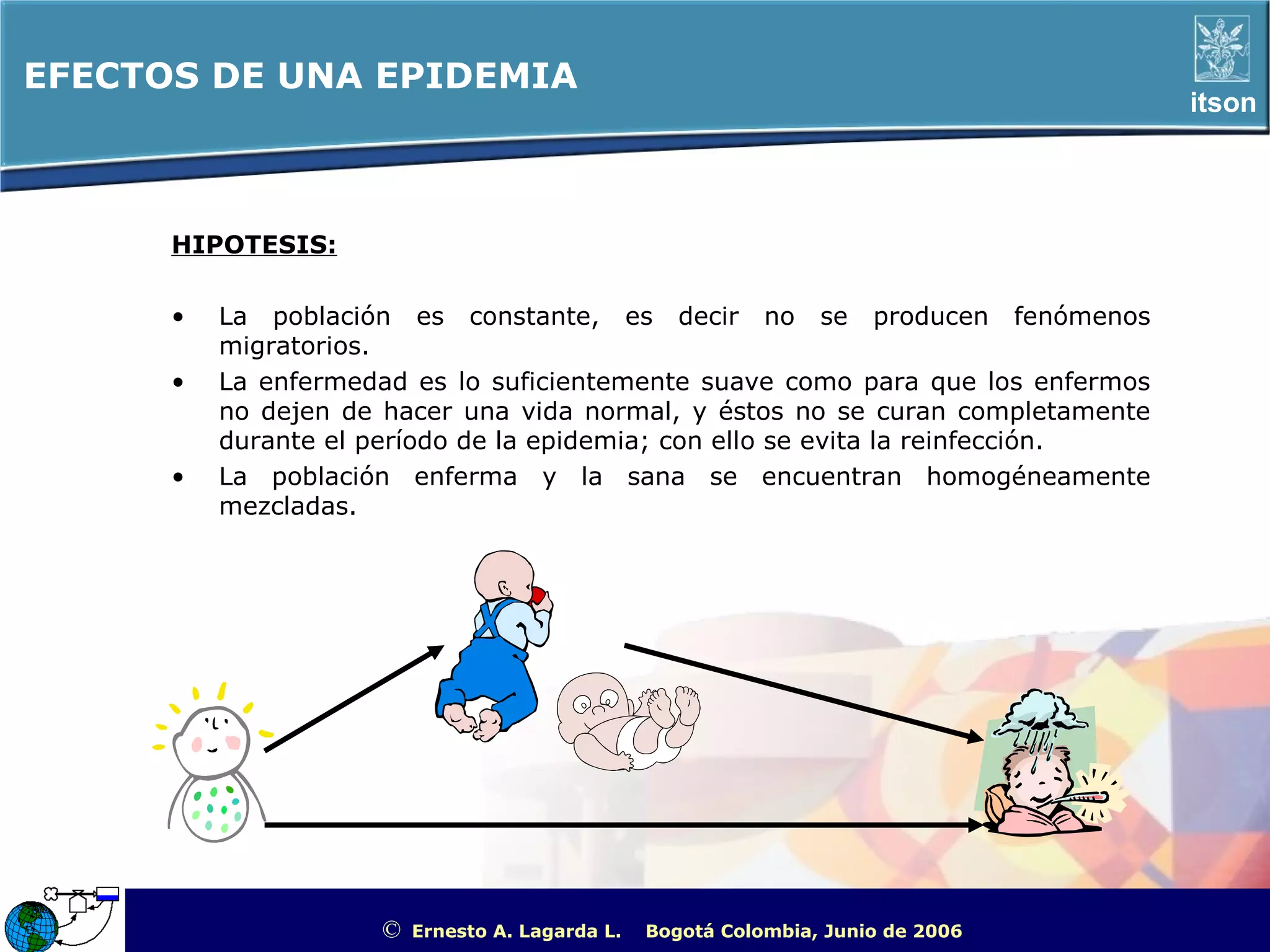 EFECTOS DE UNA EPIDEMIA

itson

HIPOTESIS:

• La población es constante, es decir no se producen fenómenos migratorios.
• La enfermedad es lo suficientemente suave como para que los enfermos no dejen de hacer una vida normal, y éstos no se curan completamente durante el período de la epidemia; con ello se evita la reinfección.
• La población enferma y la sana se encuentran homogéneamente mezcladas.

© Ernesto A. Lagarda L. Bogotá Colombia, Junio de 2006